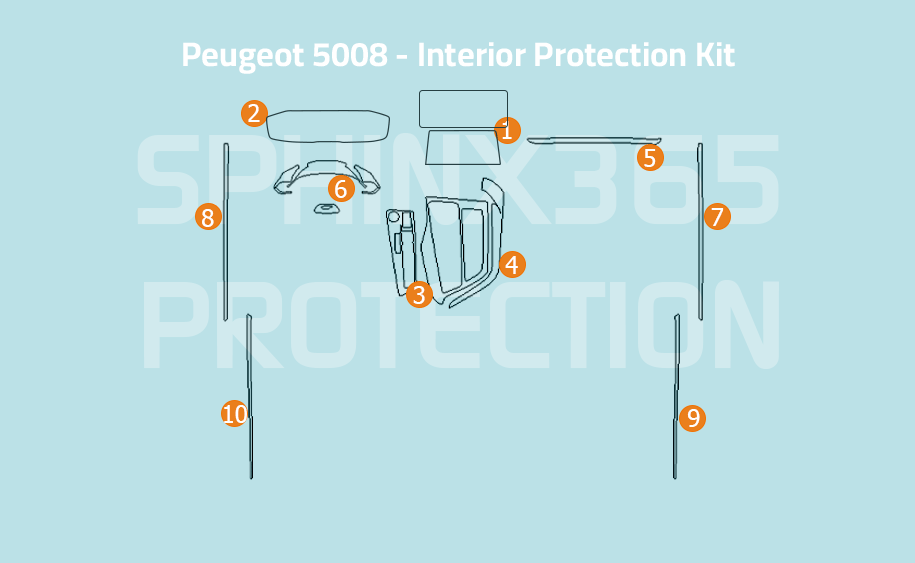 Peugeot 5008 - Interior Protection Kit

SPHINX365 PROTECTION

2
1
5
6
8
7
4
3
10
9